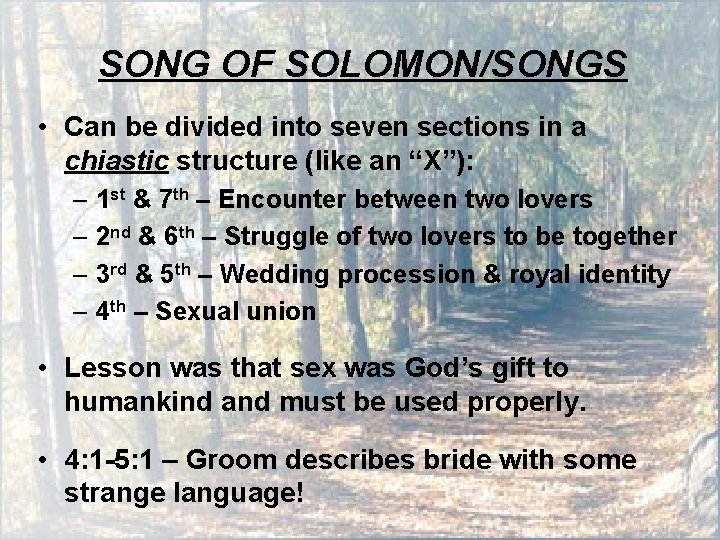 SONG OF SOLOMON/SONGS

• Can be divided into seven sections in a chiastic structure (like an “X”):
– 1st & 7th – Encounter between two lovers
– 2nd & 6th – Struggle of two lovers to be together
– 3rd & 5th – Wedding procession & royal identity
– 4th – Sexual union

• Lesson was that sex was God’s gift to humankind and must be used properly.

• 4:1-5:1 – Groom describes bride with some strange language!